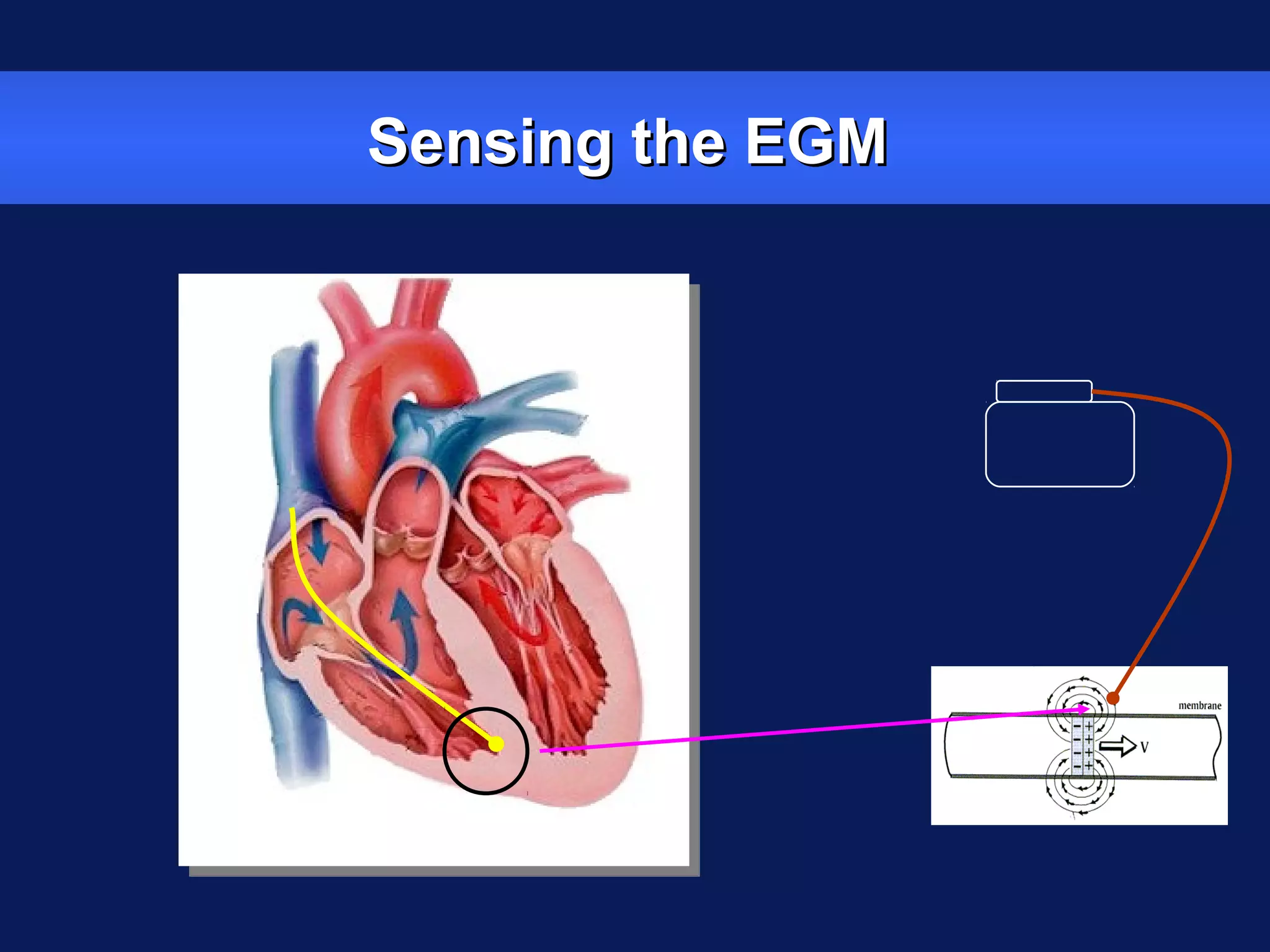 Sensing the EGM

membrane

V